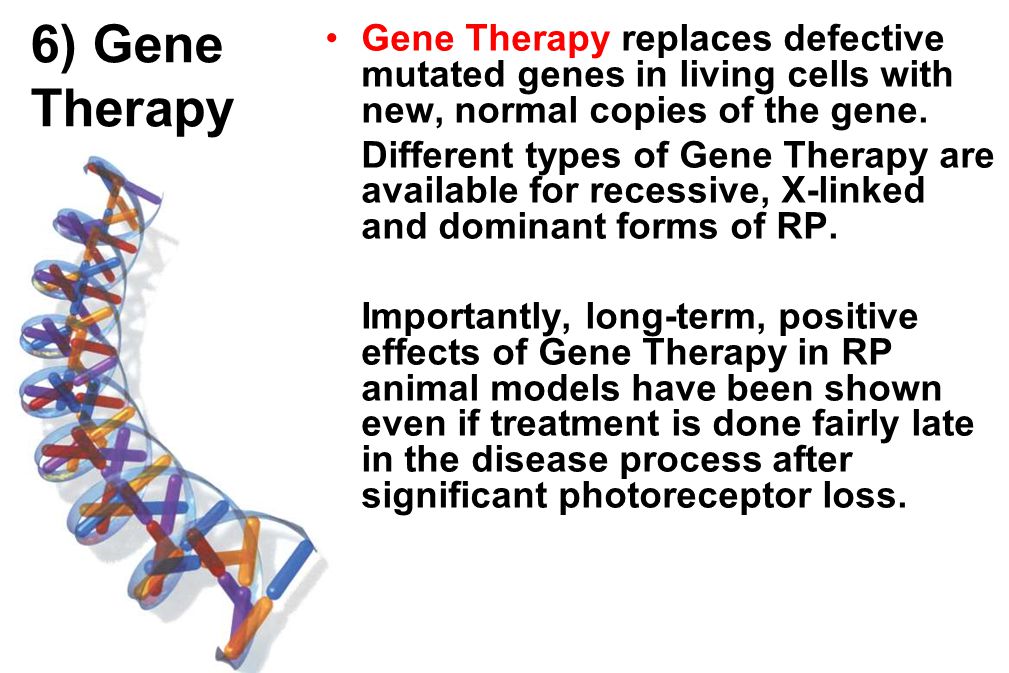 6) Gene Therapy

• Gene Therapy replaces defective mutated genes in living cells with new, normal copies of the gene.

Different types of Gene Therapy are available for recessive, X-linked and dominant forms of RP.

Importantly, long-term, positive effects of Gene Therapy in RP animal models have been shown even if treatment is done fairly late in the disease process after significant photoreceptor loss.